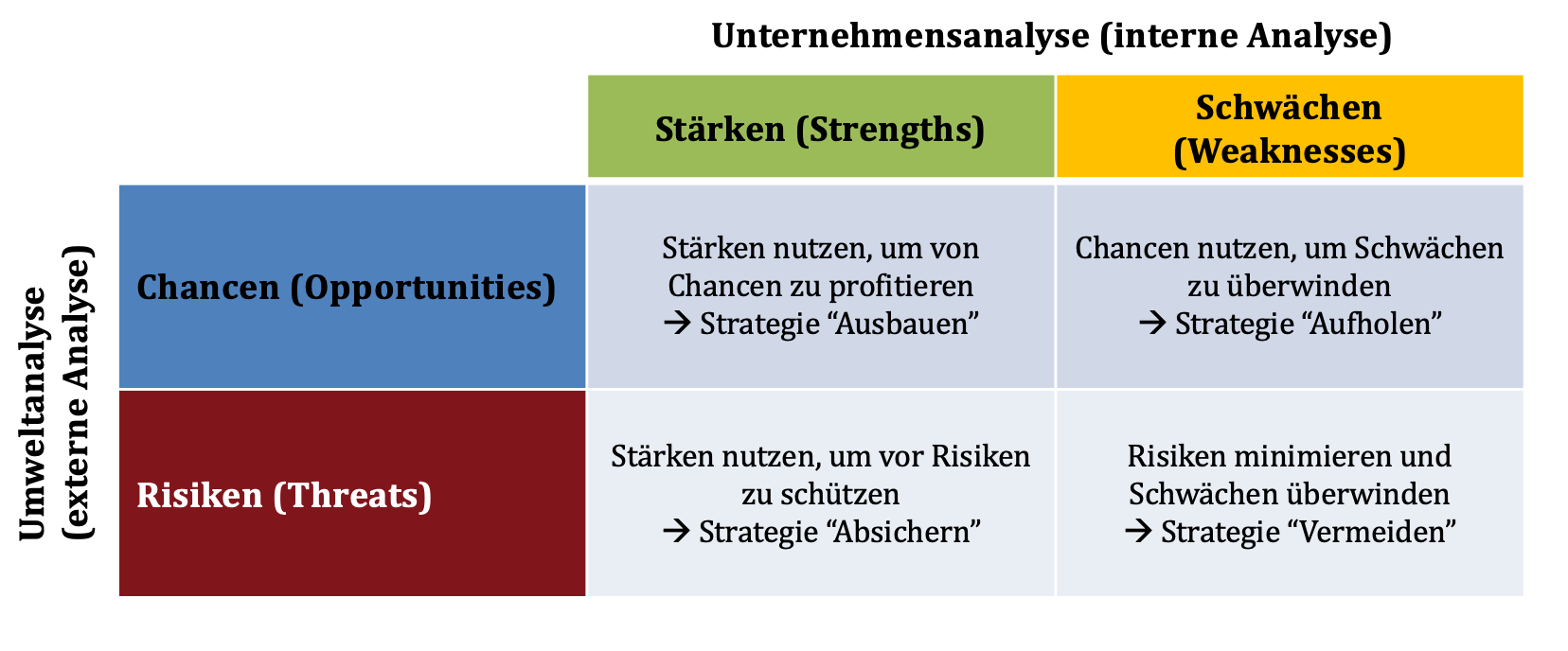 Unternehmensanalyse (interne Analyse)

Umweltanalyse (externe Analyse)

| | Stärken (Strengths) | Schwächen (Weaknesses) |
|---|---|---|
| Chancen (Opportunities) | Stärken nutzen, um von Chancen zu profitieren → Strategie “Ausbauen” | Chancen nutzen, um Schwächen zu überwinden → Strategie “Aufholen” |
| Risiken (Threats) | Stärken nutzen, um vor Risiken zu schützen → Strategie “Absichern” | Risiken minimieren und Schwächen überwinden → Strategie “Vermeiden” |